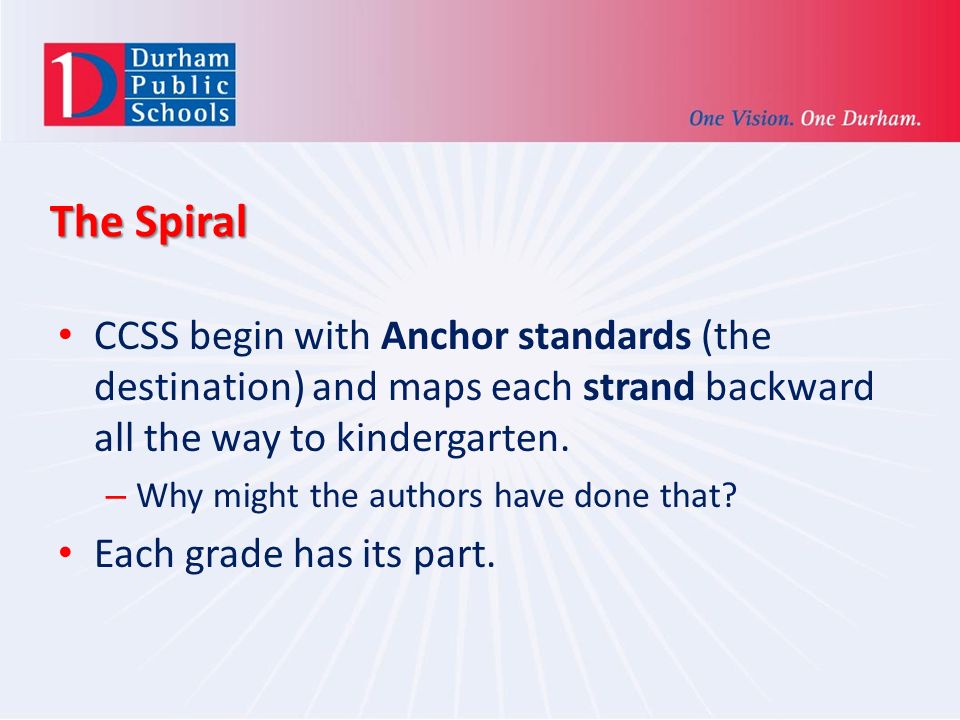 Durham Public Schools

One Vision. One Durham.

The Spiral

• CCSS begin with Anchor standards (the destination) and maps each strand backward all the way to kindergarten.

– Why might the authors have done that?

• Each grade has its part.